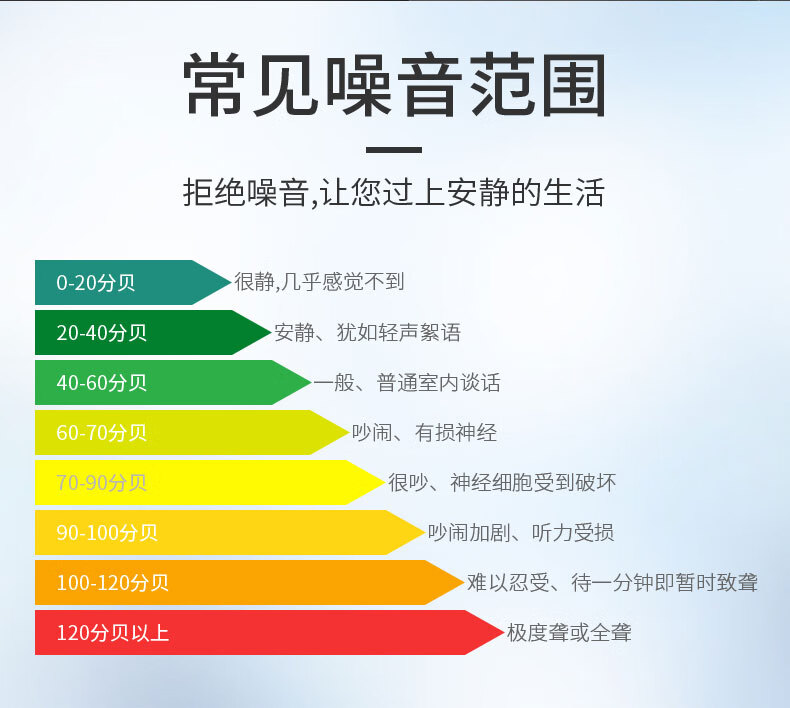 常见噪音范围

拒绝噪音,让您过上安静的生活

0-20分贝 很静,几乎感觉不到

20-40分贝 安静、犹如轻声絮语

40-60分贝 一般、普通室内谈话

60-70分贝 吵闹、有损神经

70-90分贝 很吵、神经细胞受到破坏

90-100分贝 吵闹加剧、听力受损

100-120分贝 难以忍受、待一分钟即暂时致聋

120分贝以上 极度聋或全聋